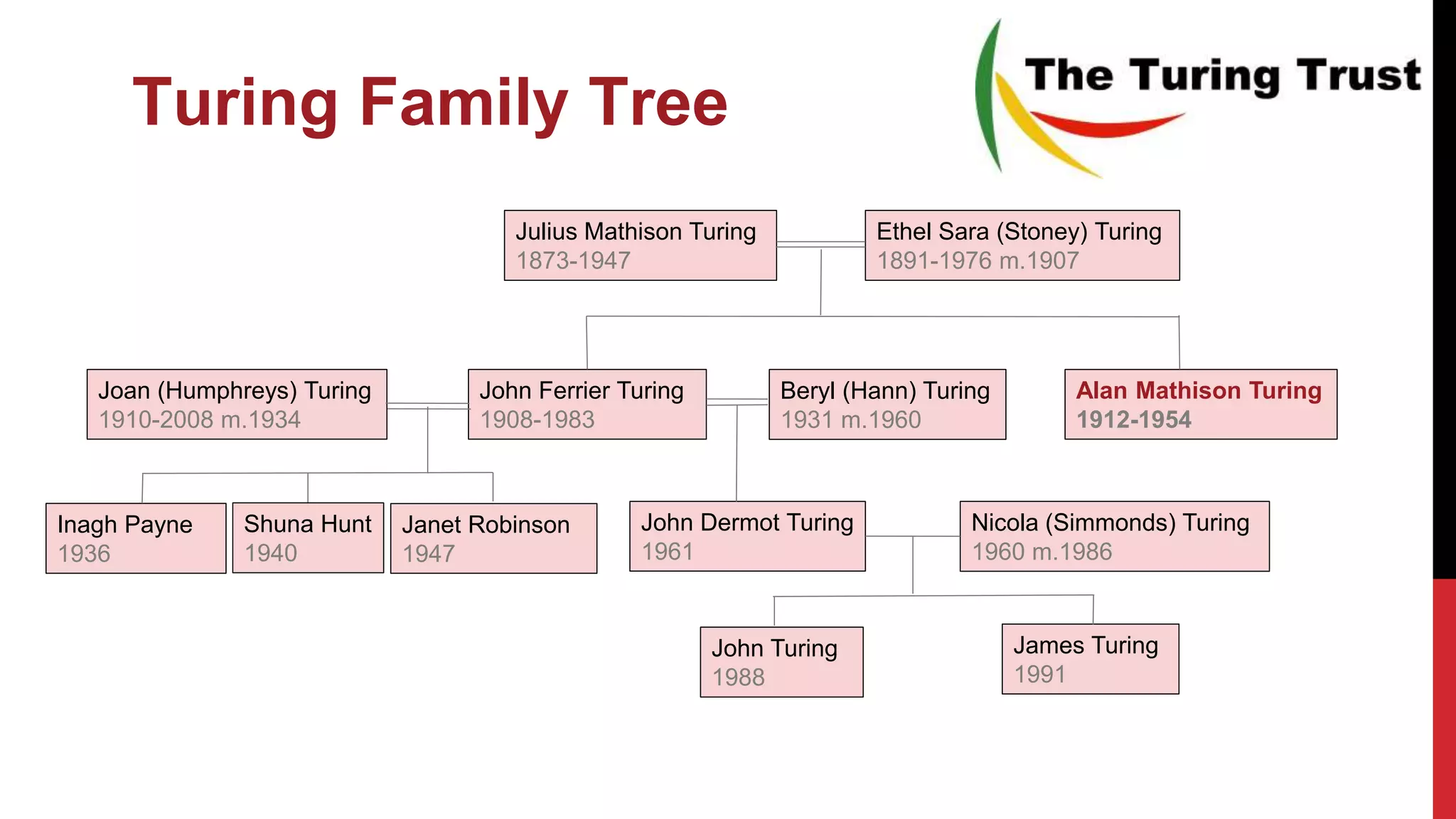 Turing Family Tree

The Turing Trust

Julius Mathison Turing
1873-1947

Ethel Sara (Stoney) Turing
1891-1976 m.1907

Joan (Humphreys) Turing
1910-2008 m.1934

John Ferrier Turing
1908-1983

Beryl (Hann) Turing
1931 m.1960

Alan Mathison Turing
1912-1954

Inagh Payne
1936

Shuna Hunt
1940

Janet Robinson
1947

John Dermot Turing
1961

Nicola (Simmonds) Turing
1960 m.1986

John Turing
1988

James Turing
1991